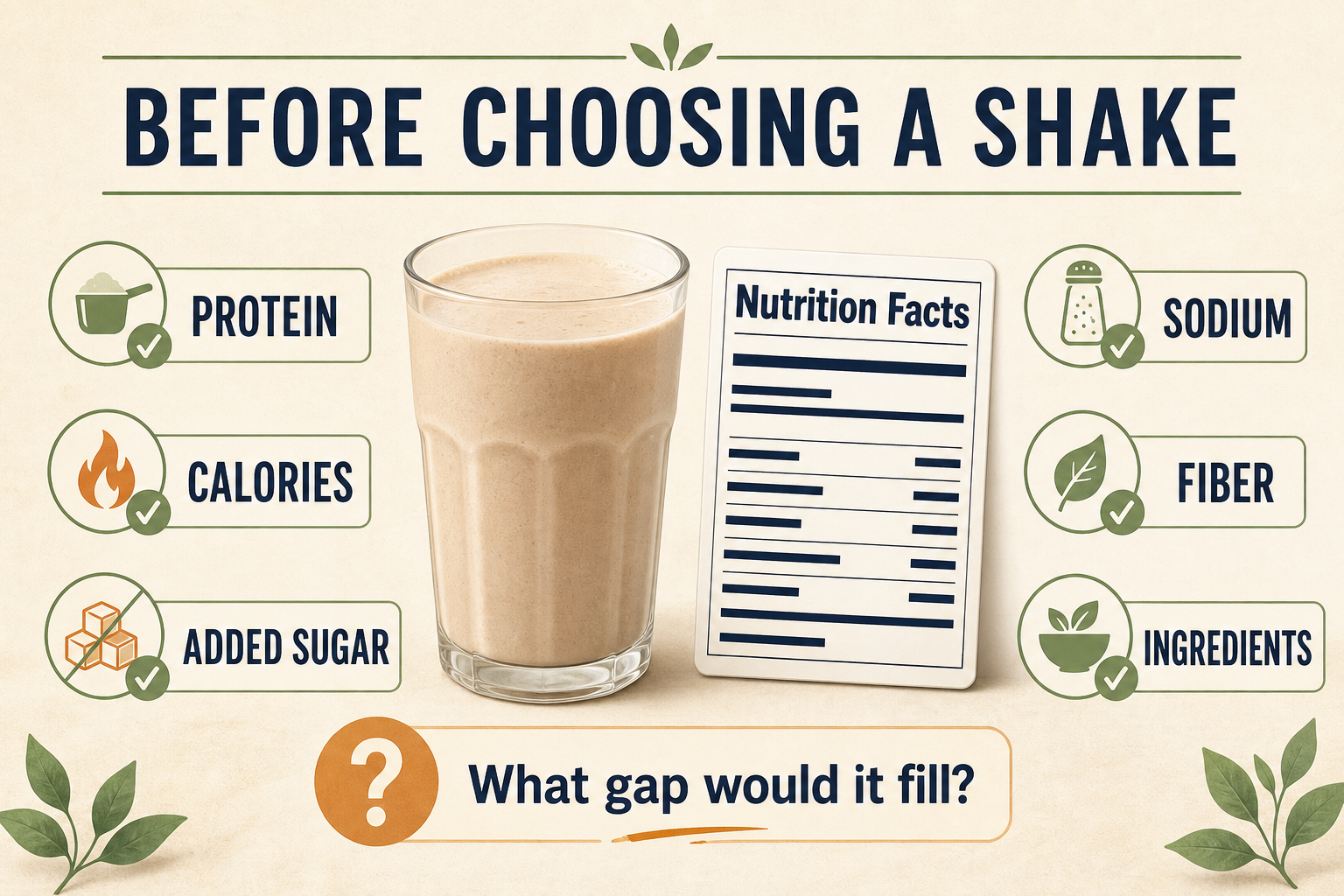 BEFORE CHOOSING A SHAKE

PROTEIN

CALORIES

ADDED SUGAR

Nutrition Facts

SODIUM

FIBER

INGREDIENTS

?

What gap would it fill?